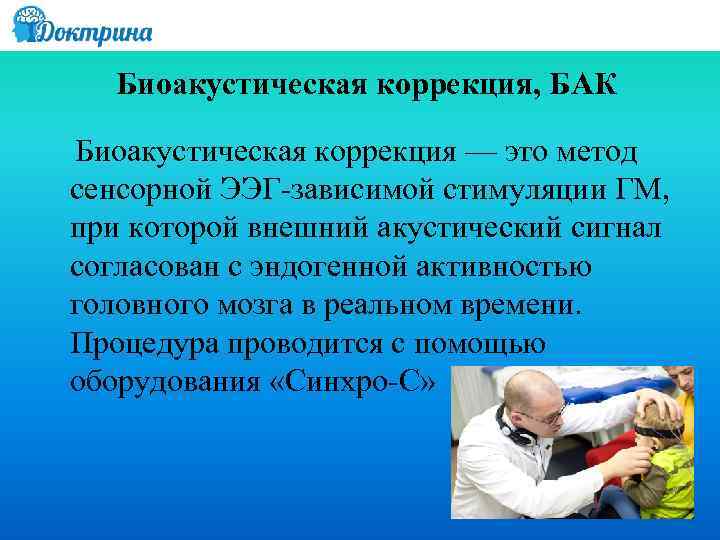 Доктрина

Биоакустическая коррекция, БАК

Биоакустическая коррекция — это метод сенсорной ЭЭГ-зависимой стимуляции ГМ, при которой внешний акустический сигнал согласован с эндогенной активностью головного мозга в реальном времени. Процедура проводится с помощью оборудования «Синхро-С»